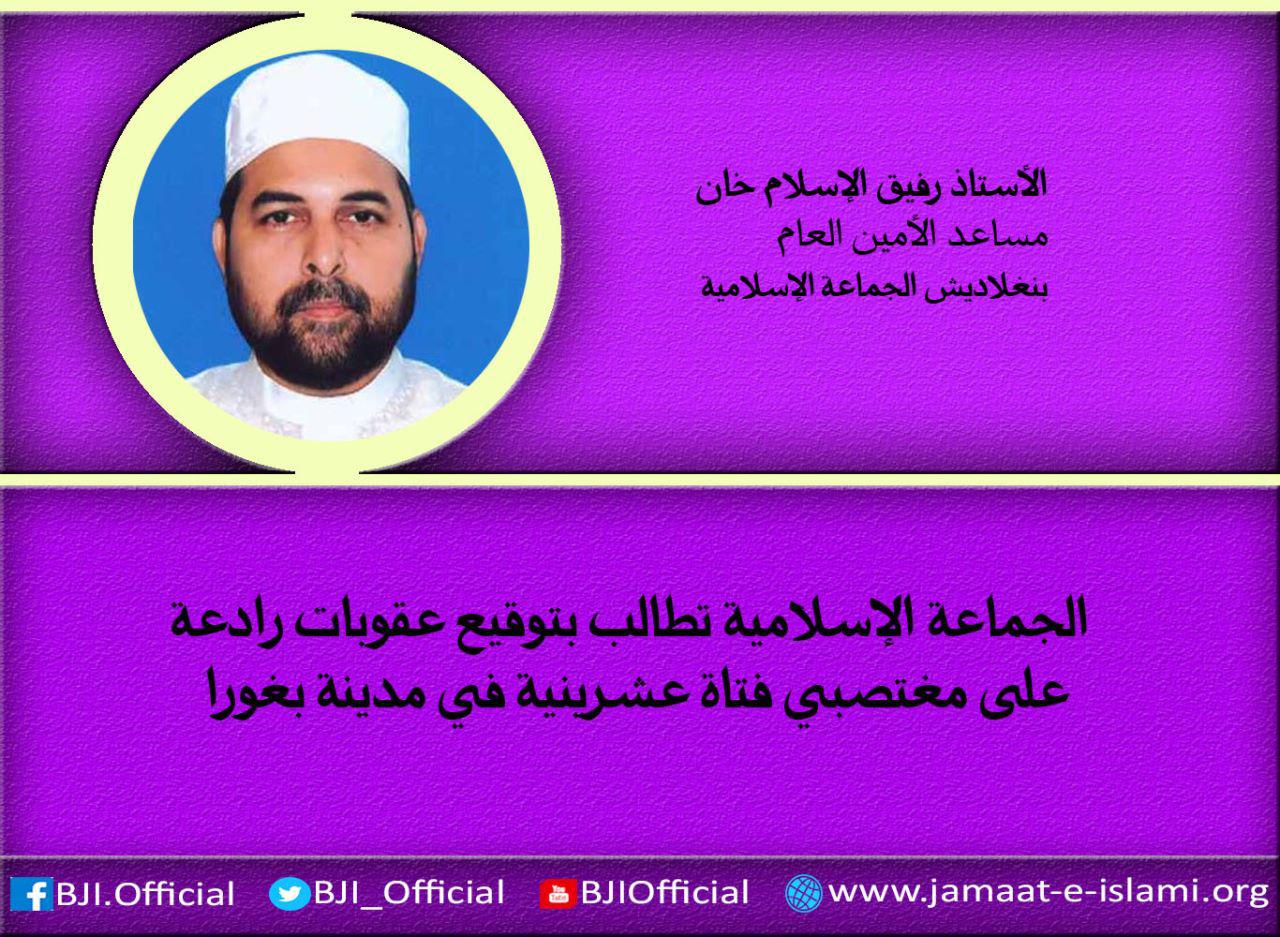 الأستاذ رفيق الإسلام خان
مساعد الأمين العام
بنغلاديش الجماعة الإسلامية

الجماعة الإسلامية تطالب بتوقيع عقوبات رادعة على مغتصبي فتاة عشرينية في مدينة بغورا

BJI.Official BJI_Official BJIOfficial www.jamaat-e-islami.org